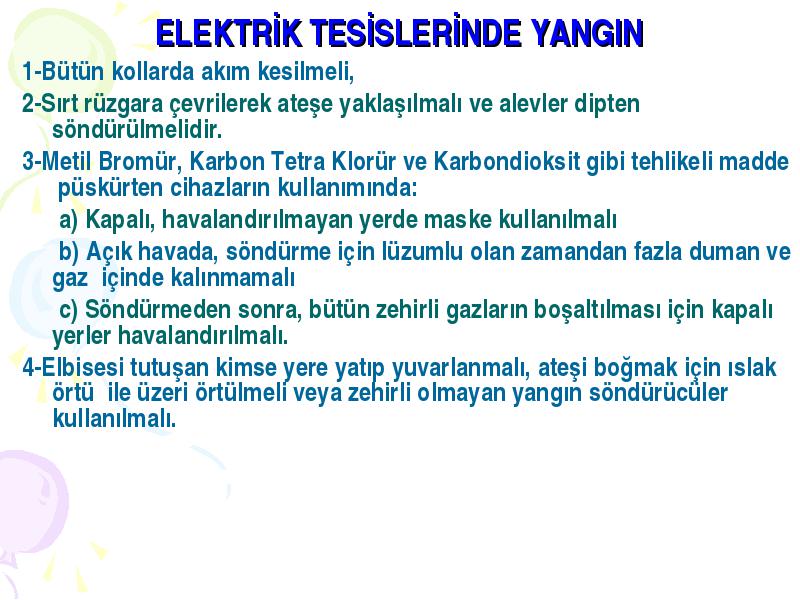 ELEKTRİK TESİSLERİNDE YANGIN

1-Bütün kollarda akım kesilmeli,

2-Sırt rüzgara çevrilerek ateşe yaklaşılmalı ve alevler dipten söndürülmelidir.

3-Metil Bromür, Karbon Tetra Klorür ve Karbondioksit gibi tehlikeli madde püskürten cihazların kullanımında:

a) Kapalı, havalandırılmayan yerde maske kullanılmalı

b) Açık havada, söndürme için lüzumlu olan zamandan fazla duman ve gaz içinde kalınmamalı

c) Söndürmeden sonra, bütün zehirli gazların boşaltılması için kapalı yerler havalandırılmalı.

4-Elbisesi tutuşan kimse yere yatıp yuvarlanmalı, ateşi boğmak için ıslak örtü ile üzeri örtülmeli veya zehirli olmayan yangın söndürücüler kullanılmalı.